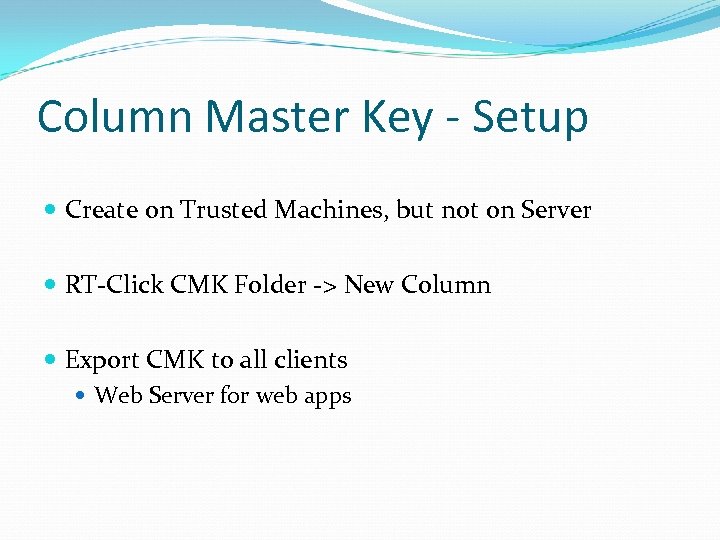 Column Master Key - Setup

Create on Trusted Machines, but not on Server

RT-Click CMK Folder -> New Column

Export CMK to all clients

Web Server for web apps